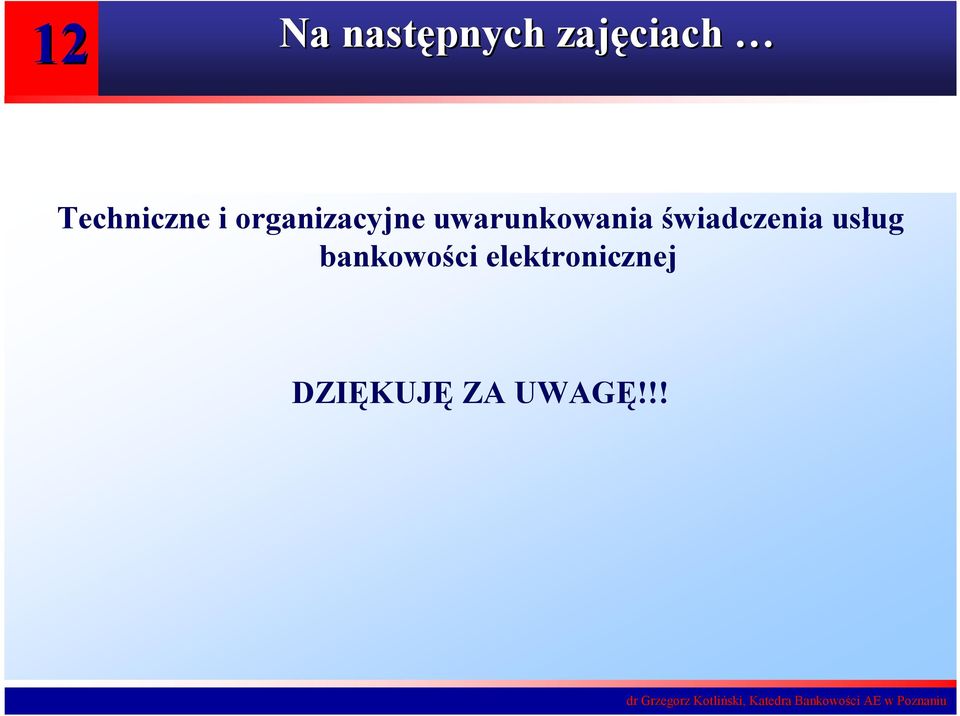 12

Na następnych zajęciach …

Techniczne i organizacyjne uwarunkowania świadczenia usług bankowości elektronicznej

DZIĘKUJĘ ZA UWAGĘ!!!

dr Grzegorz Kotliński, Katedra Bankowości AE w Poznaniu